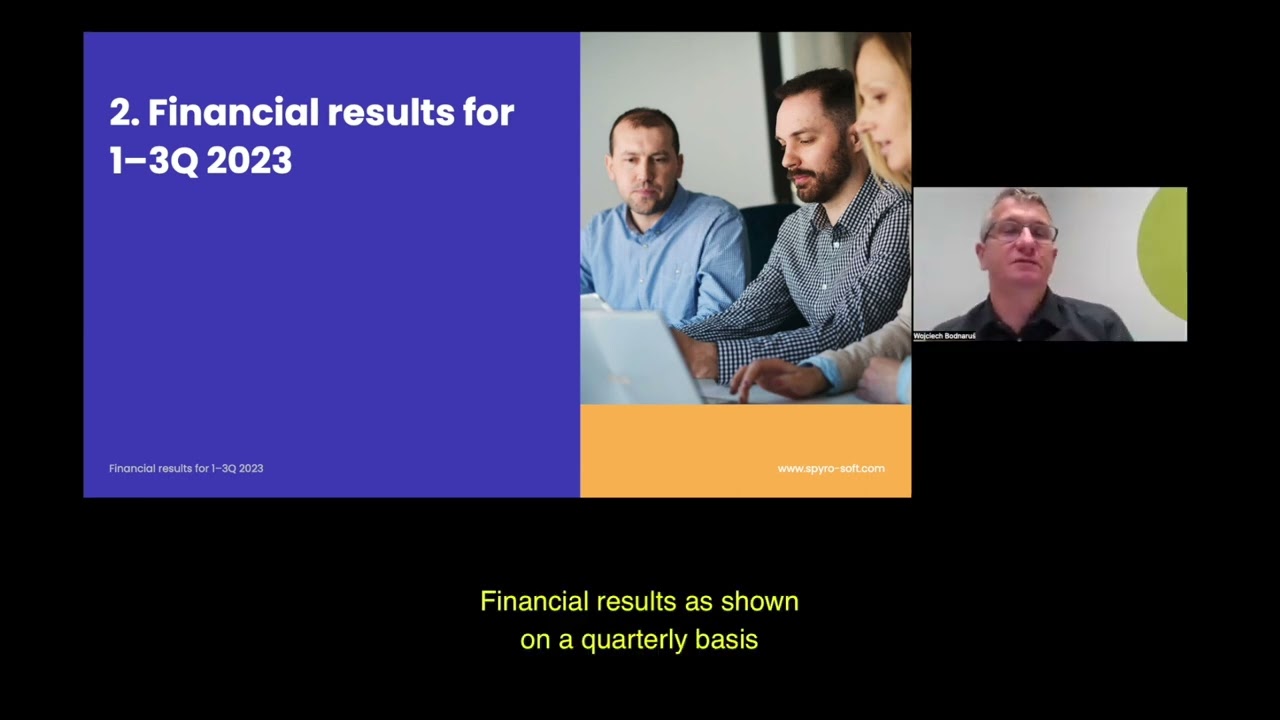 2. Financial results for 1–3Q 2023

Financial results for 1–3Q 2023

www.spyro-soft.com

Wojciech Bodnaruś

Financial results as shown on a quarterly basis